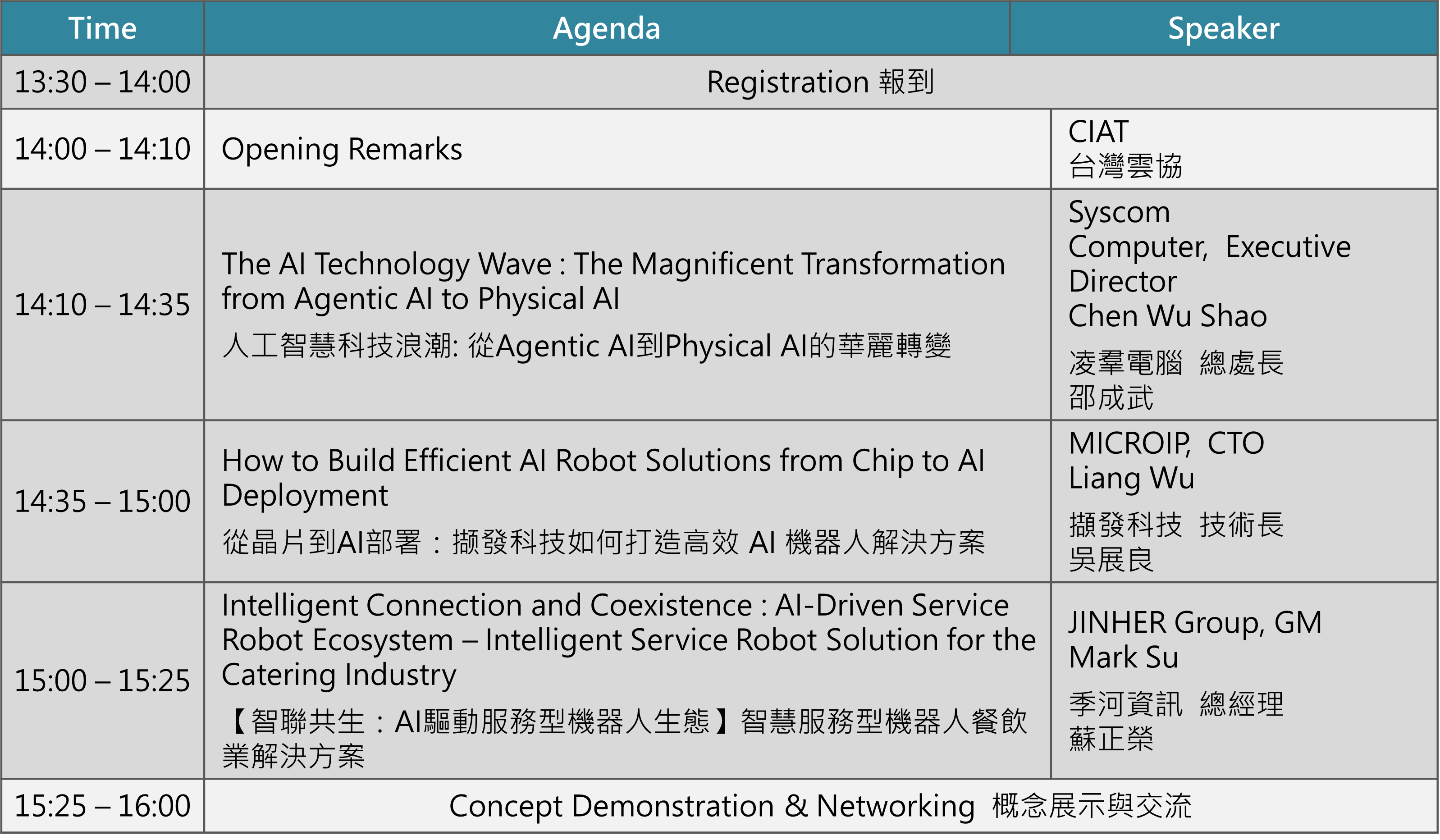 | Time | Agenda | Speaker |
|---|---|---|
| 13:30 – 14:00 | Registration 報到 | |
| 14:00 – 14:10 | Opening Remarks | CIAT 台灣雲協 |
| 14:10 – 14:35 | The AI Technology Wave : The Magnificent Transformation from Agentic AI to Physical AI 人工智慧科技浪潮: 從Agentic AI到Physical AI的華麗轉變 | Syscom Computer, Executive Director Chen Wu Shao 凌羣電腦 總處長 邵成武 |
| 14:35 – 15:00 | How to Build Efficient AI Robot Solutions from Chip to AI Deployment 從晶片到AI部署：擷發科技如何打造高效 AI 機器人解決方案 | MICROIP, CTO Liang Wu 擷發科技 技術長 吳展良 |
| 15:00 – 15:25 | Intelligent Connection and Coexistence : AI-Driven Service Robot Ecosystem – Intelligent Service Robot Solution for the Catering Industry 【智聯共生：AI驅動服務型機器人生態】智慧服務型機器人餐飲業解決方案 | JINHER Group, GM Mark Su 季河資訊 總經理 蘇正榮 |
| 15:25 – 16:00 | Concept Demonstration & Networking 概念展示與交流 | |